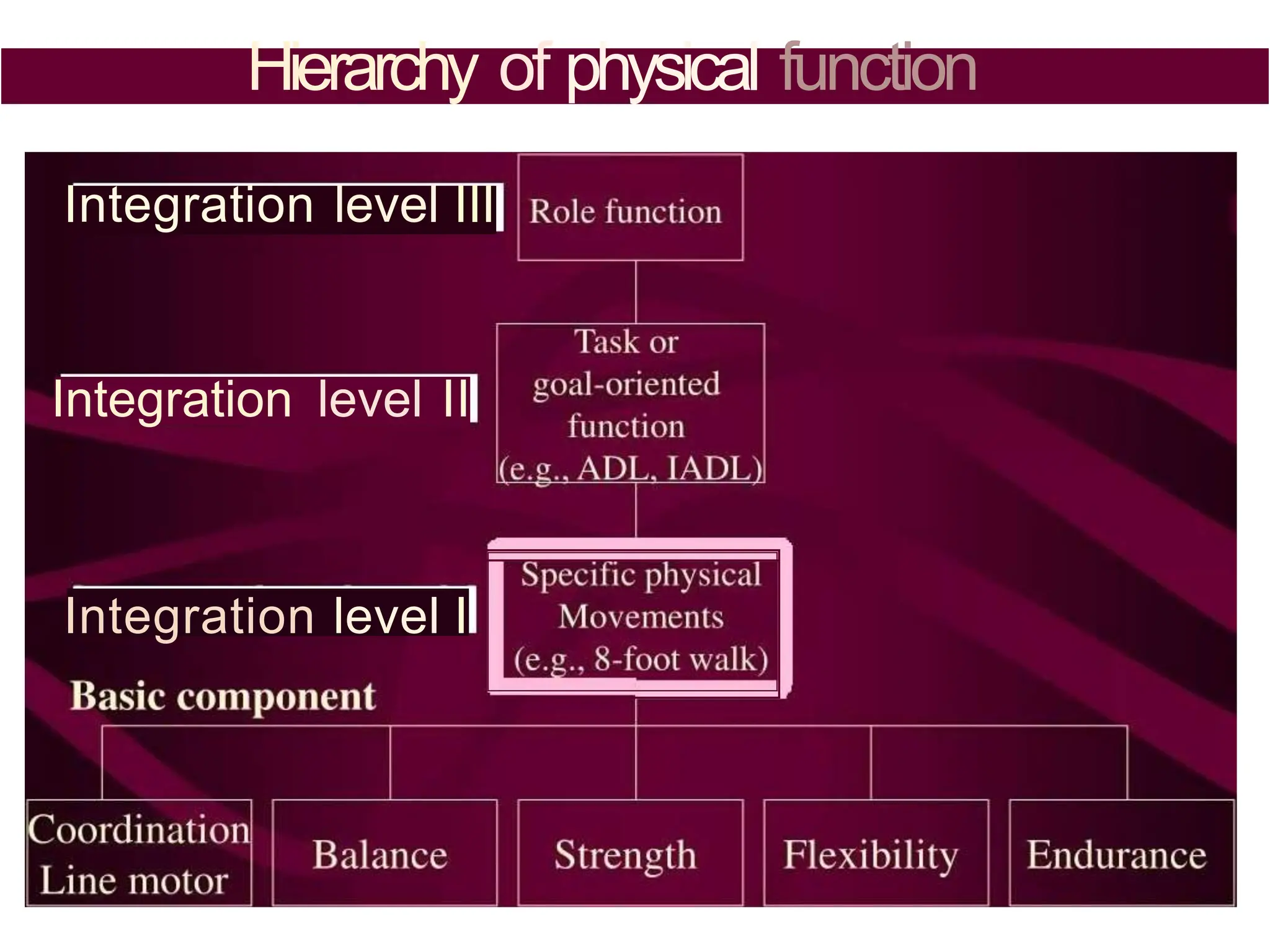 Hierarchy of physical function

Integration level III

Role function

Integration level II

Task or goal-oriented function (e.g., ADL, IADL)

Integration level I

Specific physical Movements (e.g., 8-foot walk)

Basic component

Coordination Line motor

Balance

Strength

Flexibility

Endurance